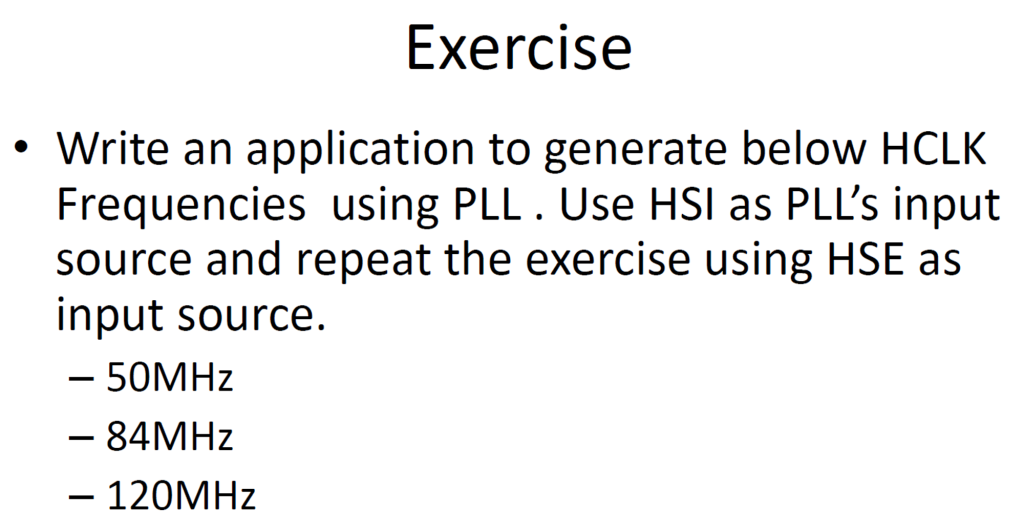 Exercise

• Write an application to generate below HCLK Frequencies using PLL . Use HSI as PLL's input source and repeat the exercise using HSE as input source.

– 50MHz
– 84MHz
– 120MHz